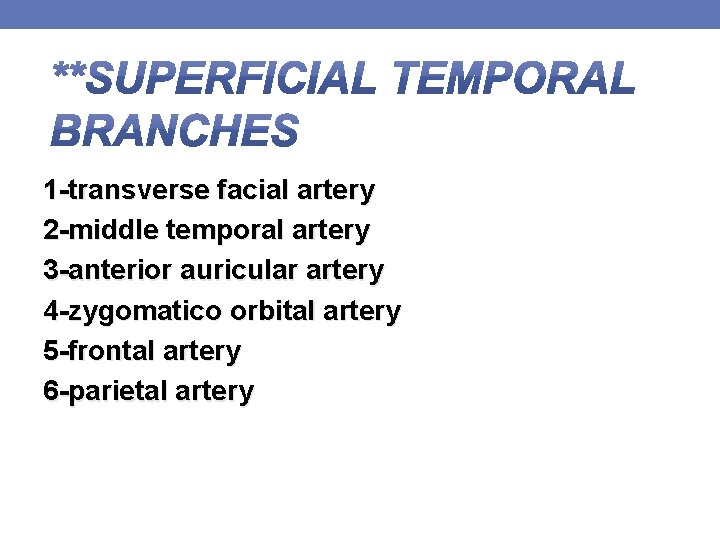 **SUPERFICIAL TEMPORAL BRANCHES

1-transverse facial artery
2-middle temporal artery
3-anterior auricular artery
4-zygomatico orbital artery
5-frontal artery
6-parietal artery